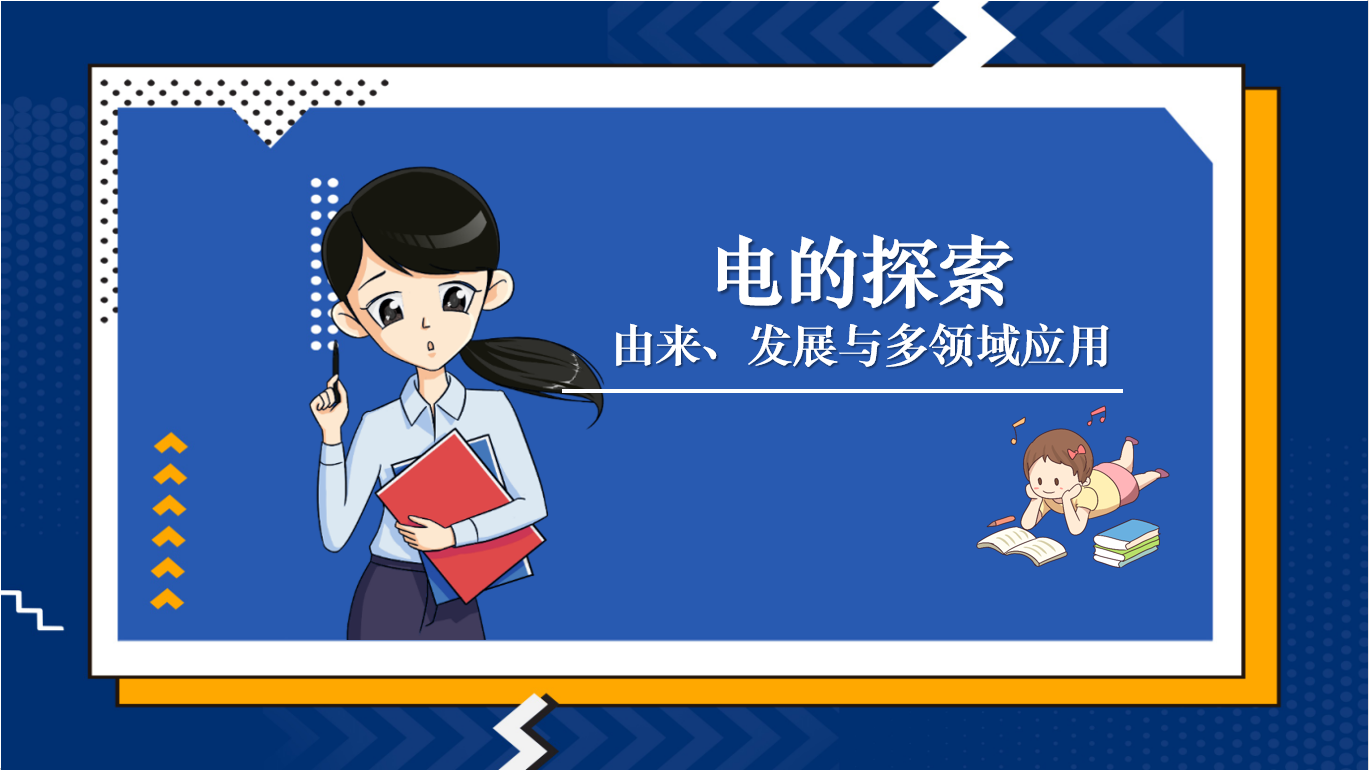 电的探索
由来、发展与多领域应用